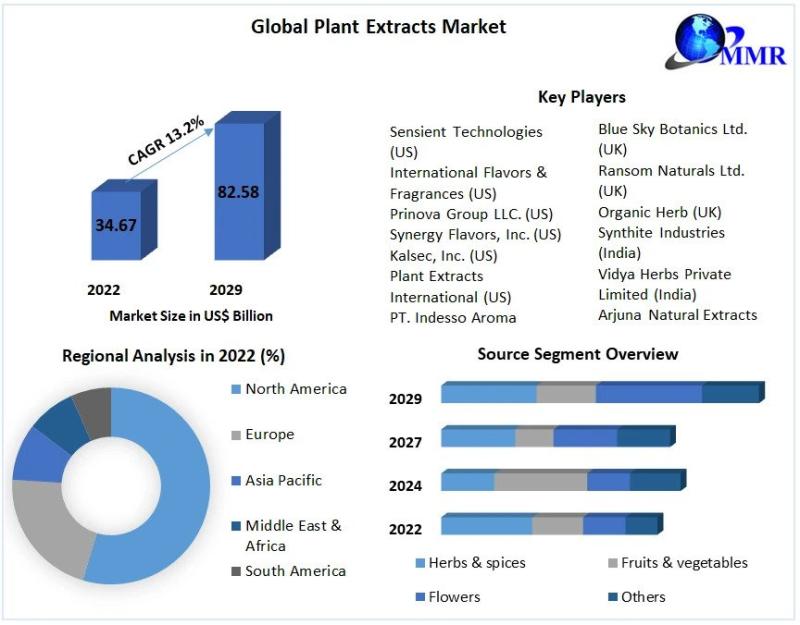 Global Plant Extracts Market

MMR

CAGR 13.2%

34.67

82.58

2022

2029

Market Size in US$ Billion

Key Players

Sensient Technologies (US)
International Flavors & Fragrances (US)
Prinova Group LLC. (US)
Synergy Flavors, Inc. (US)
Kalsec, Inc. (US)
Plant Extracts International (US)
PT. Indesso Aroma

Blue Sky Botanics Ltd. (UK)
Ransom Naturals Ltd. (UK)
Organic Herb (UK)
Synthite Industries (India)
Vidya Herbs Private Limited (India)
Arjuna Natural Extracts

Regional Analysis in 2022 (%)

North America

Europe

Asia Pacific

Middle East & Africa

South America

Source Segment Overview

2029

2027

2024

2022

Herbs & spices

Fruits & vegetables

Flowers

Others